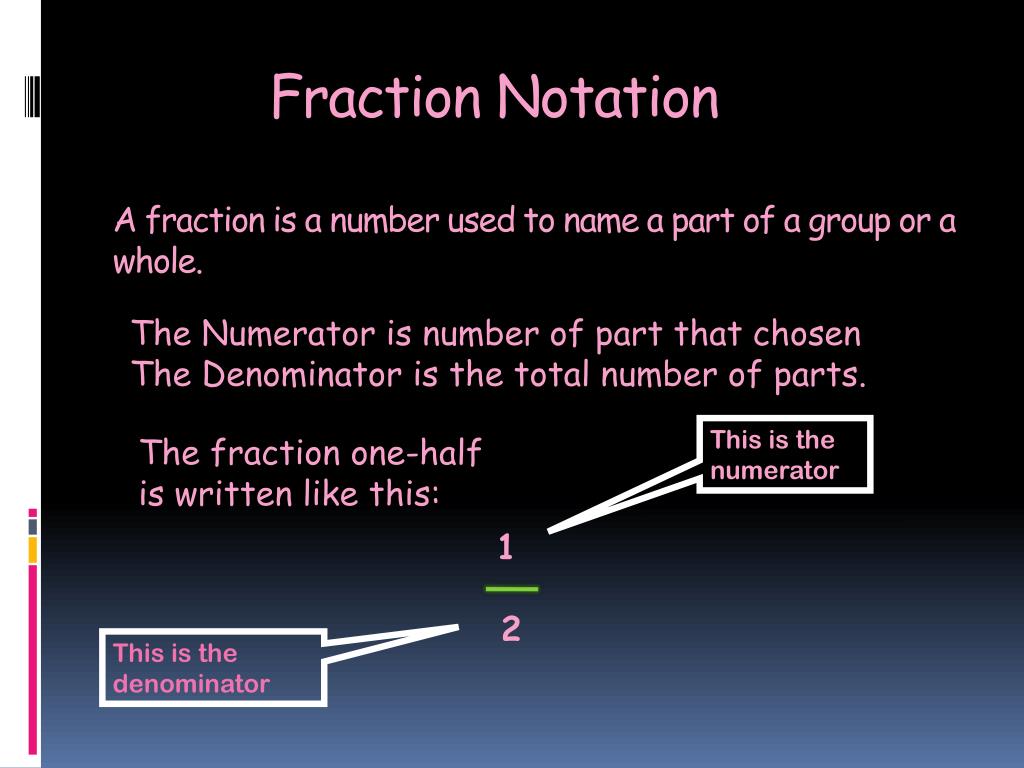 Fraction Notation

A fraction is a number used to name a part of a group or a whole.

The Numerator is number of part that chosen
The Denominator is the total number of parts.

The fraction one-half is written like this:

This is the numerator

$\frac{1}{2}$

This is the denominator